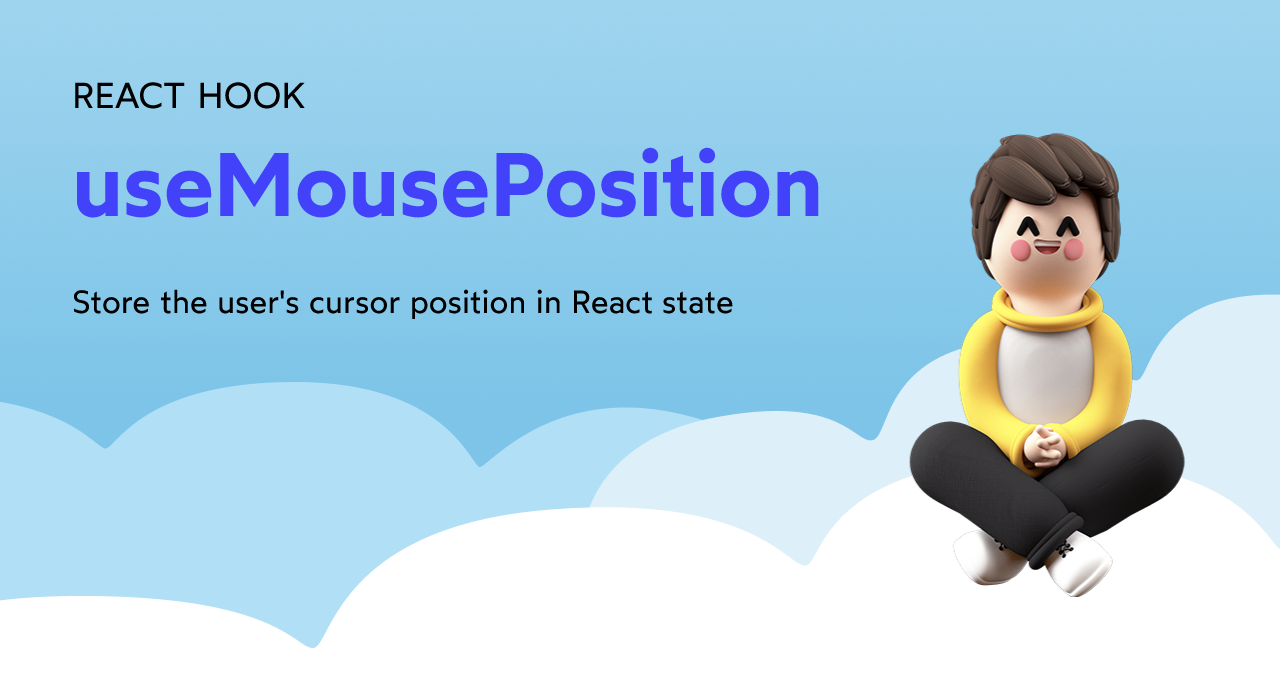 REACT HOOK

useMousePosition

Store the user's cursor position in React state